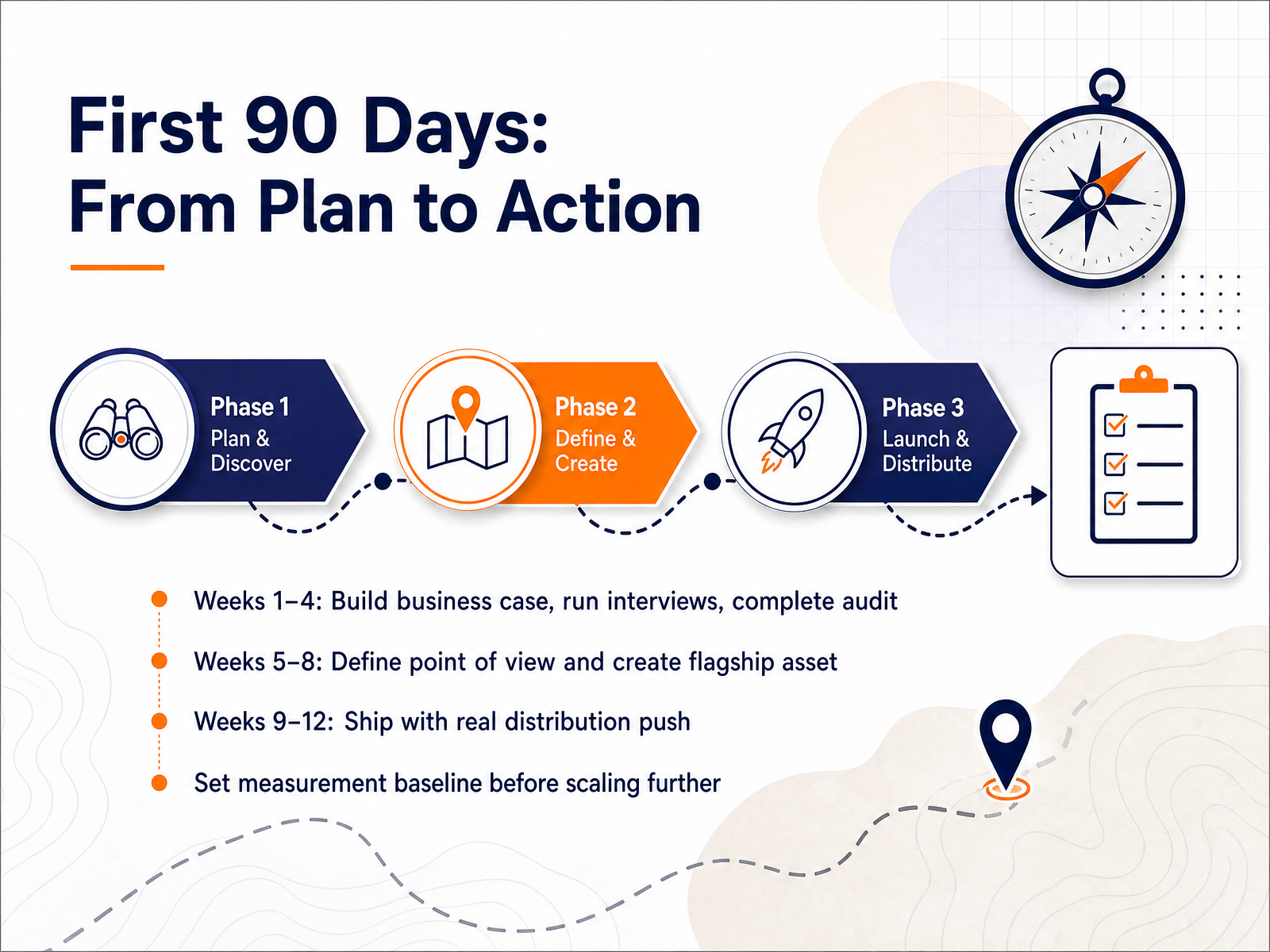 First 90 Days:
From Plan to Action

Phase 1
Plan & Discover

Phase 2
Define & Create

Phase 3
Launch & Distribute

Weeks 1–4: Build business case, run interviews, complete audit

Weeks 5–8: Define point of view and create flagship asset

Weeks 9–12: Ship with real distribution push

Set measurement baseline before scaling further